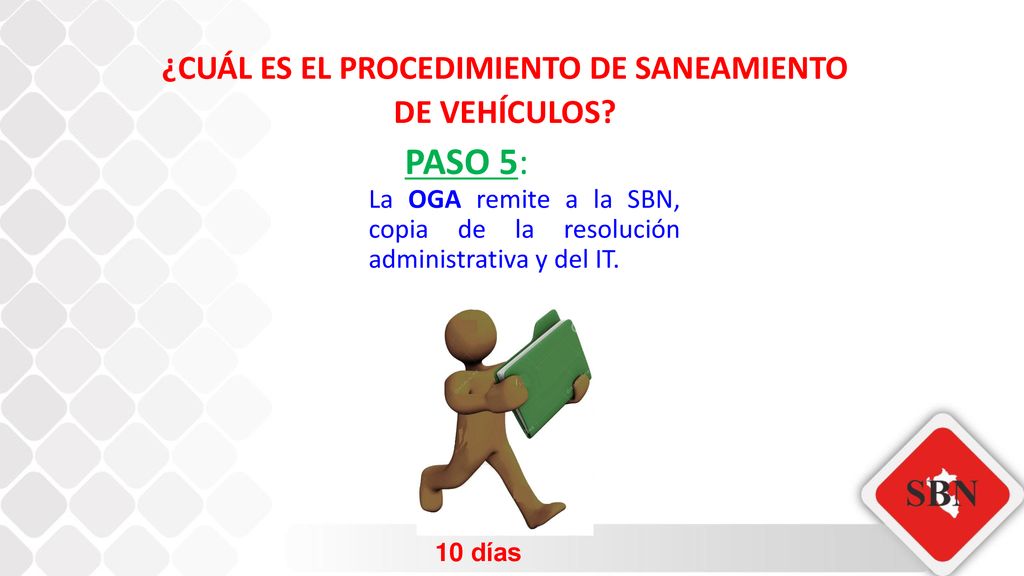 ¿CUÁL ES EL PROCEDIMIENTO DE SANEAMIENTO DE VEHÍCULOS?

PASO 5:

La OGA remite a la SBN, copia de la resolución administrativa y del IT.

10 días

SBN